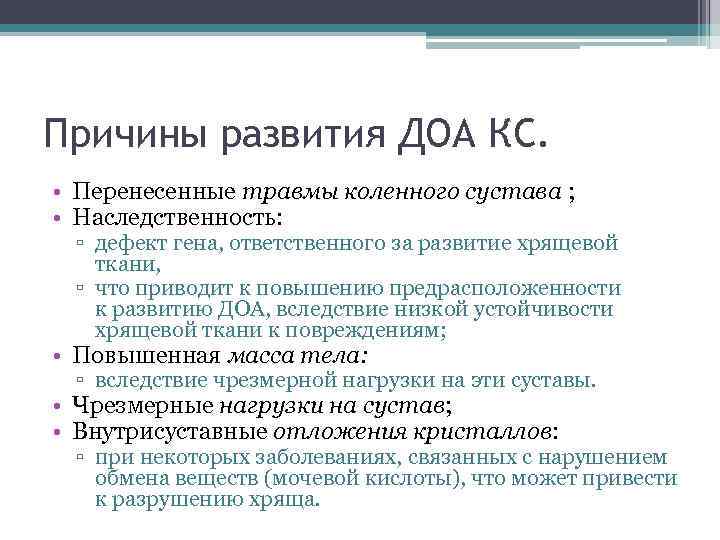 Причины развития ДОА КС.

• Перенесенные травмы коленного сустава ;
• Наследственность:
▫ дефект гена, ответственного за развитие хрящевой ткани,
▫ что приводит к повышению предрасположенности к развитию ДОА, вследствие низкой устойчивости хрящевой ткани к повреждениям;
• Повышенная масса тела:
▫ вследствие чрезмерной нагрузки на эти суставы.
• Чрезмерные нагрузки на сустав;
• Внутрисуставные отложения кристаллов:
▫ при некоторых заболеваниях, связанных с нарушением обмена веществ (мочевой кислоты), что может привести к разрушению хряща.